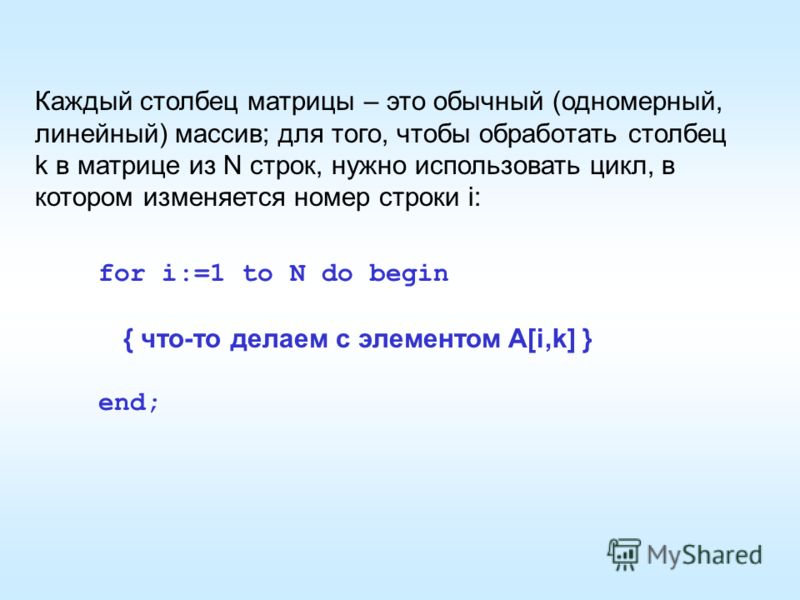 Каждый столбец матрицы – это обычный (одномерный, линейный) массив; для того, чтобы обработать столбец k в матрице из N строк, нужно использовать цикл, в котором изменяется номер строки i:

for i:=1 to N do begin

{ что-то делаем с элементом A[i,k] }

end;

MyShared